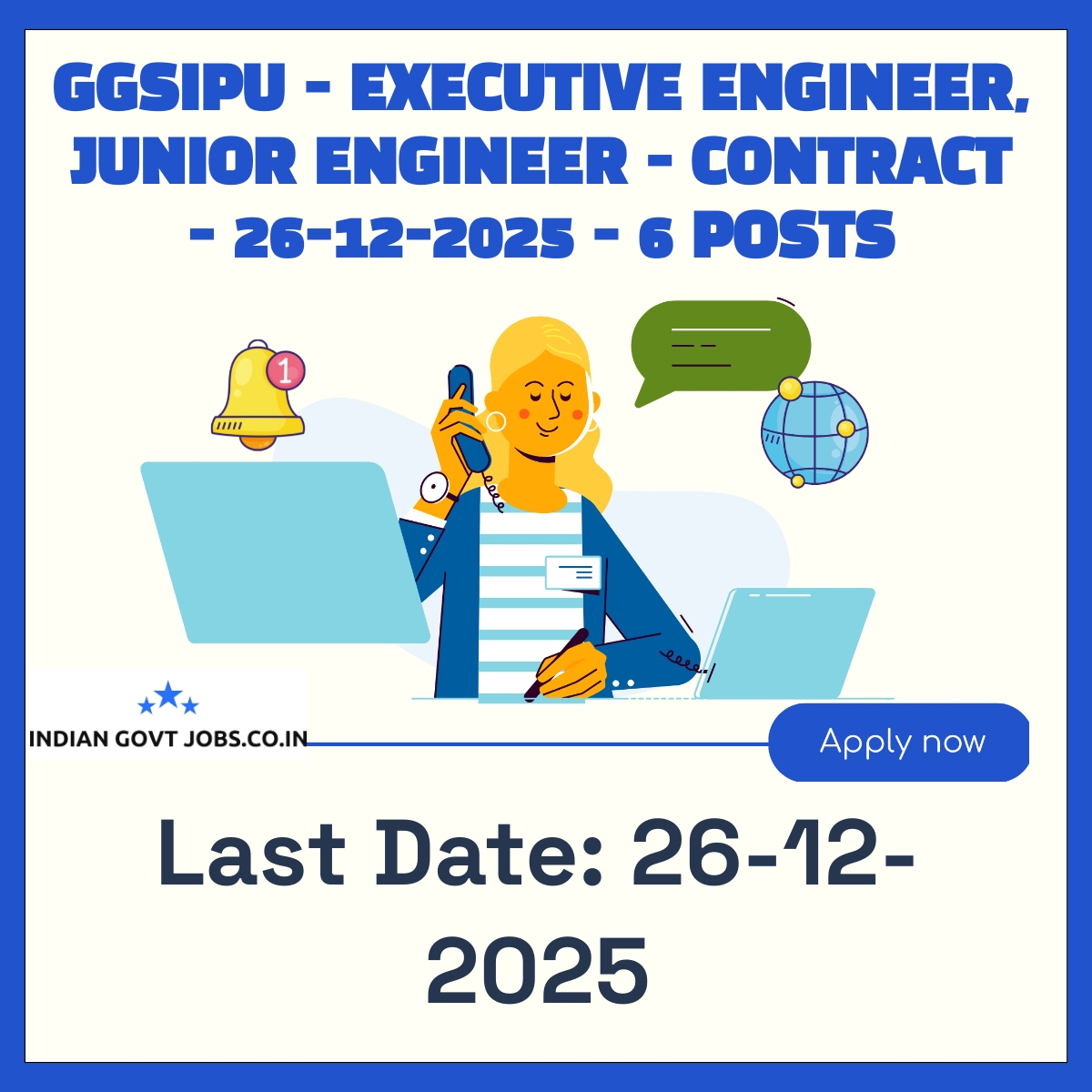 GGSIPU - EXECUTIVE ENGINEER, JUNIOR ENGINEER - CONTRACT - 26-12-2025 - 6 POSTS

1

INDIAN GOVT JOBS.CO.IN

Apply now

Last Date: 26-12-2025